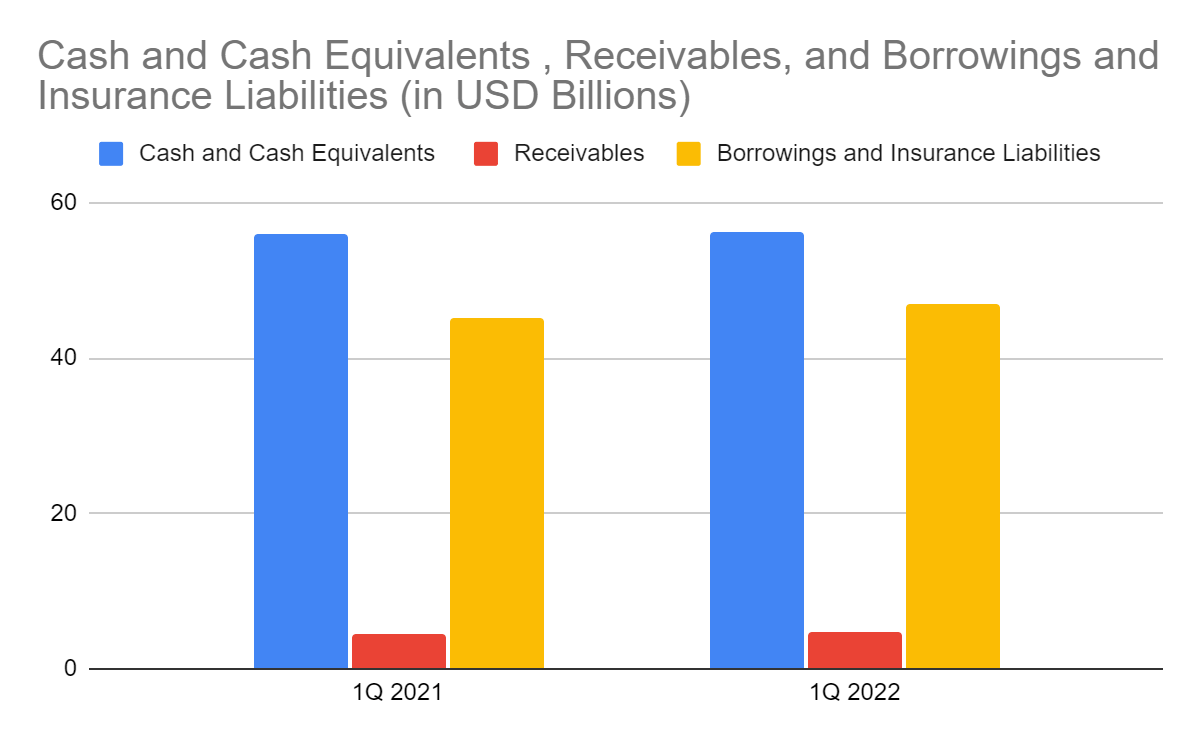 Cash and Cash Equivalents , Receivables, and Borrowings and Insurance Liabilities (in USD Billions)

Cash and Cash Equivalents
Receivables
Borrowings and Insurance Liabilities

60
40
20
0

1Q 2021
1Q 2022